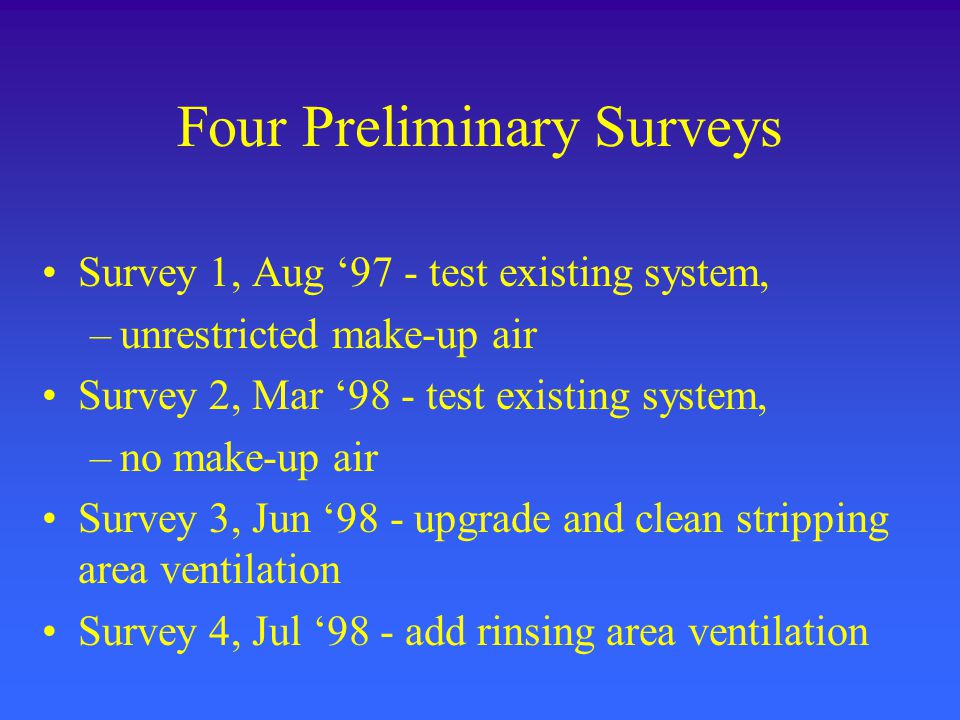 Four Preliminary Surveys

• Survey 1, Aug ‘97 - test existing system,
– unrestricted make-up air
• Survey 2, Mar ‘98 - test existing system,
– no make-up air
• Survey 3, Jun ‘98 - upgrade and clean stripping area ventilation
• Survey 4, Jul ‘98 - add rinsing area ventilation